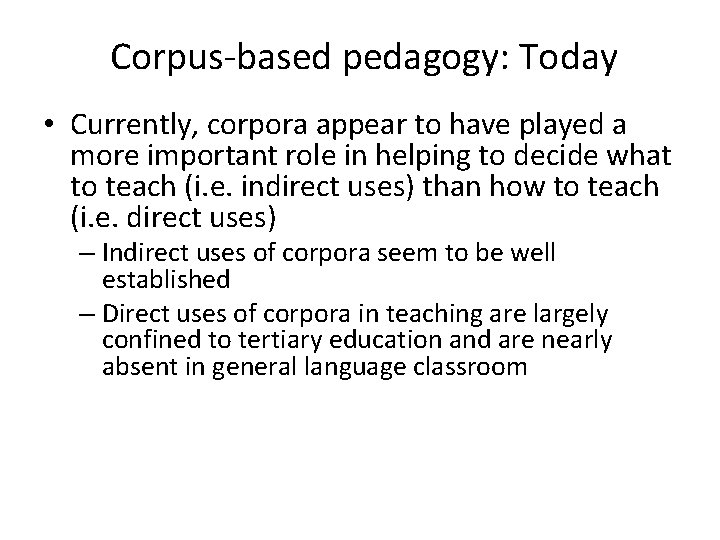 Corpus-based pedagogy: Today

• Currently, corpora appear to have played a more important role in helping to decide what to teach (i.e. indirect uses) than how to teach (i.e. direct uses)

– Indirect uses of corpora seem to be well established

– Direct uses of corpora in teaching are largely confined to tertiary education and are nearly absent in general language classroom